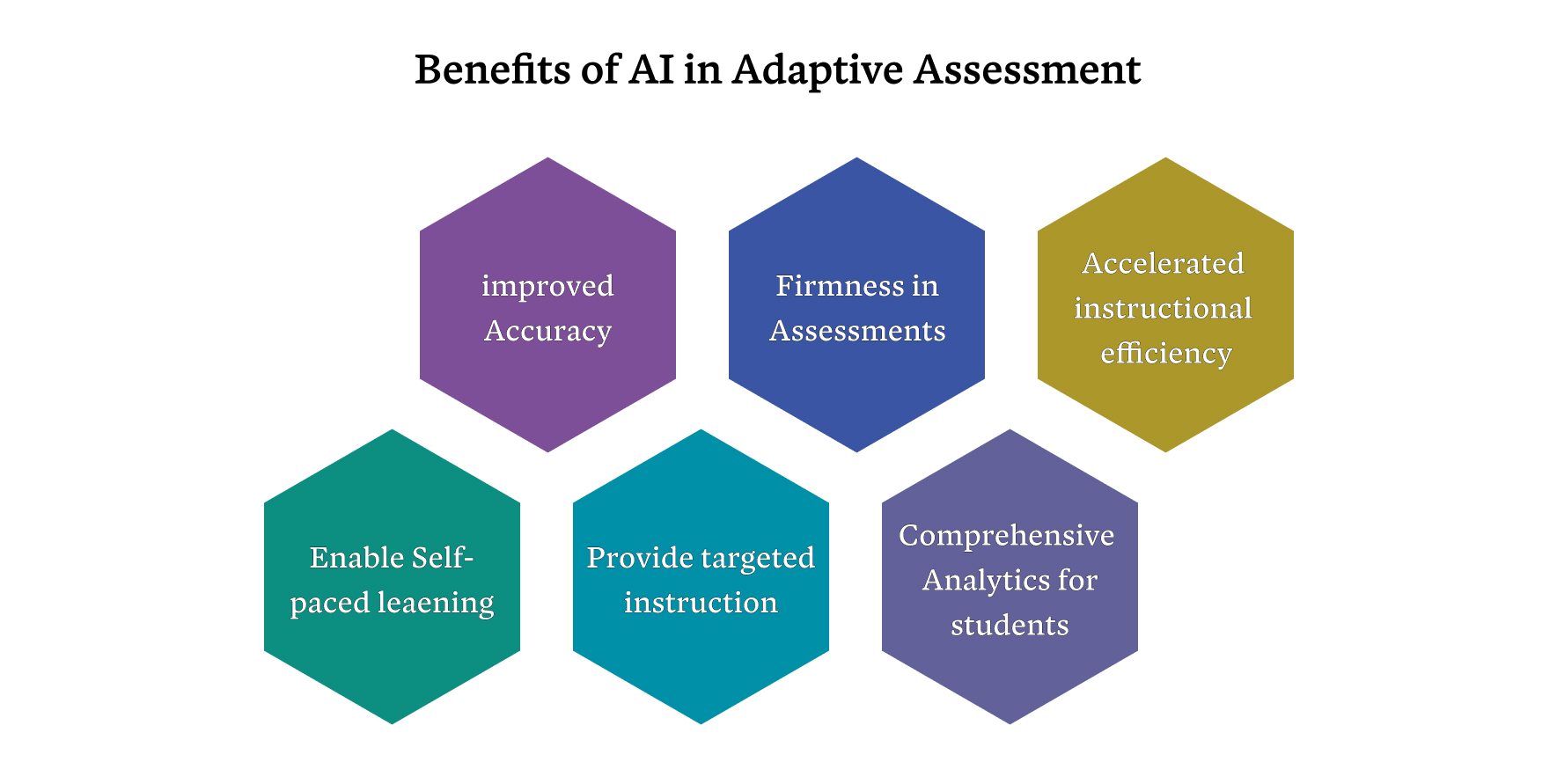 Benefits of AI in Adaptive Assessment

improved Accuracy

Firmness in Assessments

Accelerated instructional efficiency

Enable Self-paced leaening

Provide targeted instruction

Comprehensive Analytics for students